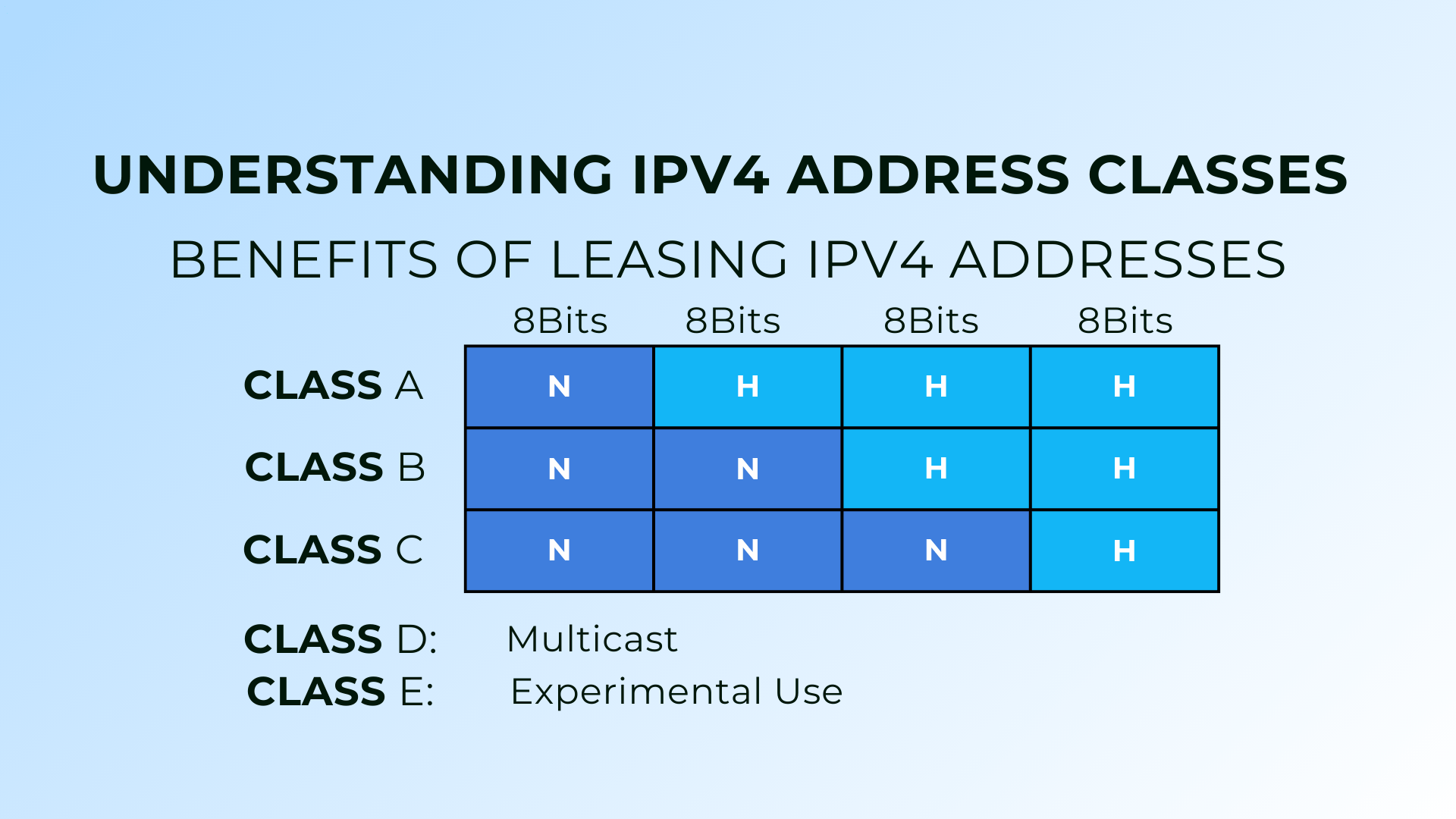 UNDERSTANDING IPV4 ADDRESS CLASSES

BENEFITS OF LEASING IPV4 ADDRESSES

| | 8Bits | 8Bits | 8Bits | 8Bits |
|---|---|---|---|---|
| CLASS A | N | H | H | H |
| CLASS B | N | N | H | H |
| CLASS C | N | N | N | H |

CLASS D: Multicast
CLASS E: Experimental Use